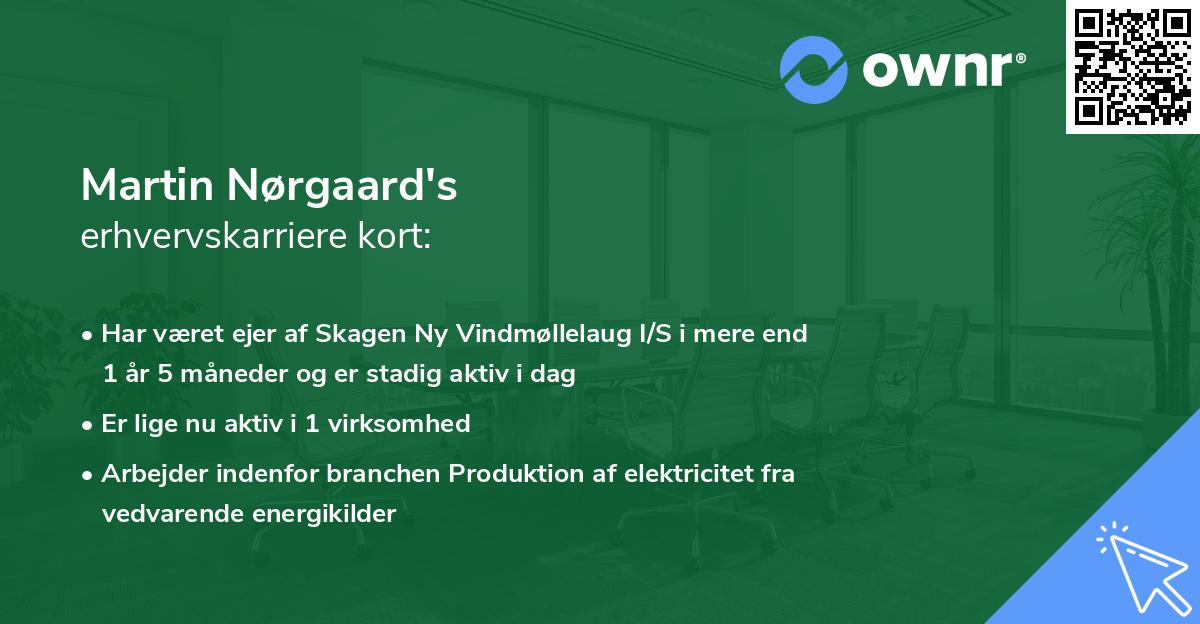 ownr®

Martin Nørgaard's
erhvervskarriere kort:

• Har været ejer af Skagen Ny Vindmøllelaug I/S i mere end 1 år 5 måneder og er stadig aktiv i dag
• Er lige nu aktiv i 1 virksomhed
• Arbejder indenfor branchen Produktion af elektricitet fra vedvarende energikilder